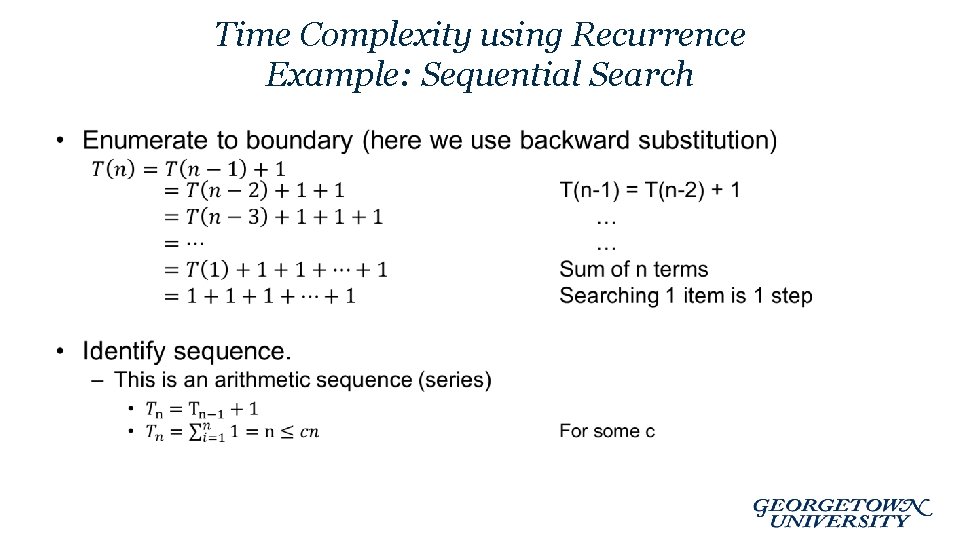 Time Complexity using Recurrence
Example: Sequential Search

• Enumerate to boundary (here we use backward substitution)

$T(n) = T(n-1) + 1$
$= T(n-2) + 1 + 1$ T(n-1) = T(n-2) + 1
$= T(n-3) + 1 + 1 + 1$ …
$= \cdots$ …
$= T(1) + 1 + 1 + \cdots + 1$ Sum of n terms
$= 1 + 1 + 1 + \cdots + 1$ Searching 1 item is 1 step

• Identify sequence.
– This is an arithmetic sequence (series)
• $T_n = T_{n-1} + 1$
• $T_n = \sum_{i=1}^{n} 1 = n \leq cn$ For some c

GEORGETOWN UNIVERSITY